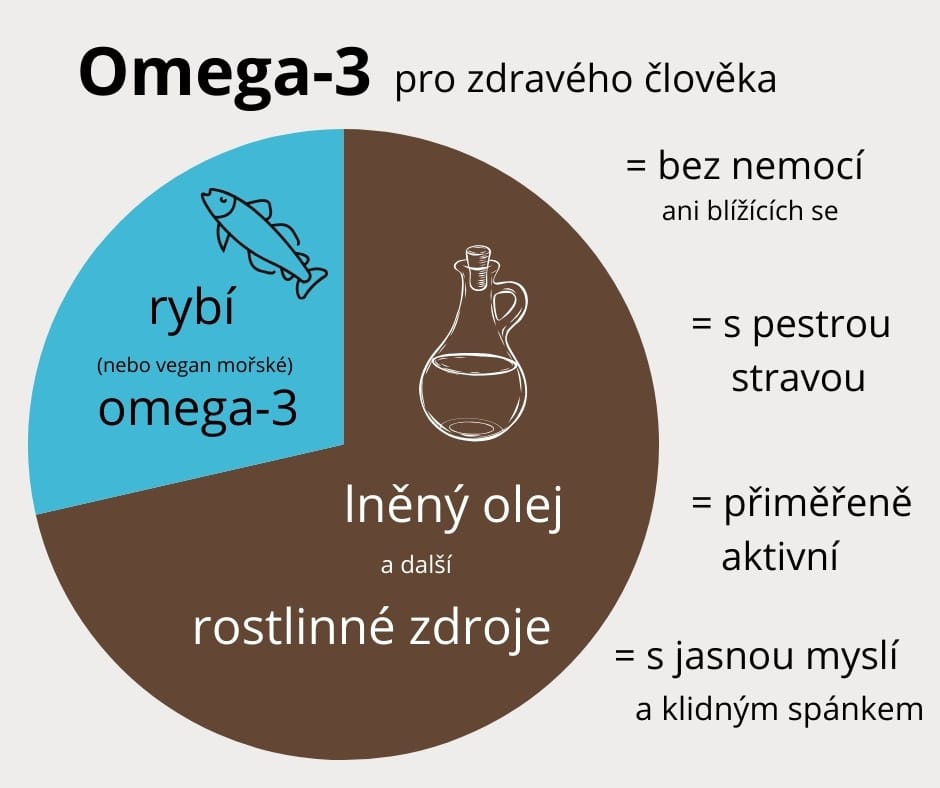 Omega-3 pro zdravého člověka

rybí
(nebo vegan mořské)
omega-3

lněný olej
a další
rostlinné zdroje

= bez nemocí
ani blížících se

= s pestrou stravou

= přiměřeně aktivní

= s jasnou myslí
a klidným spánkem